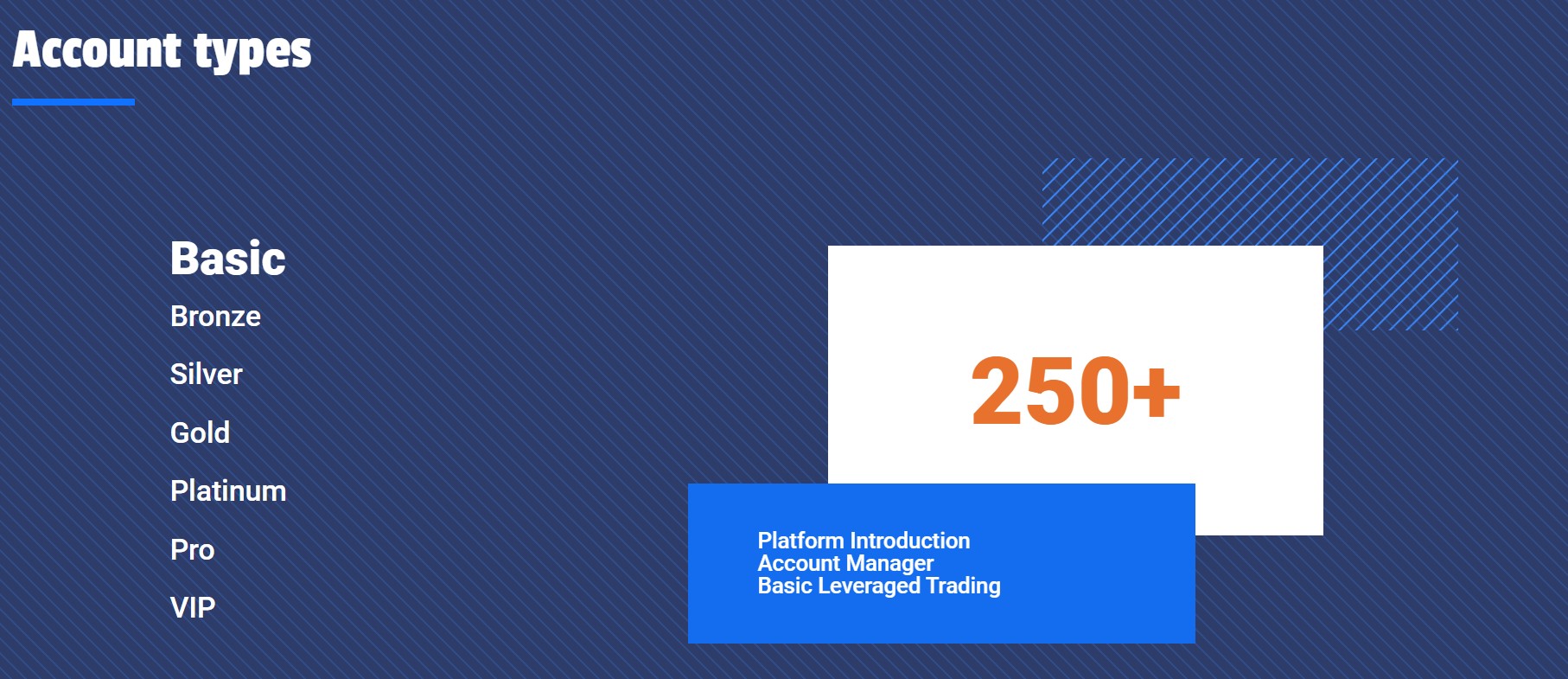 Account types

Basic

Bronze

Silver

Gold

Platinum

Pro

VIP

250+

Platform Introduction
Account Manager
Basic Leveraged Trading